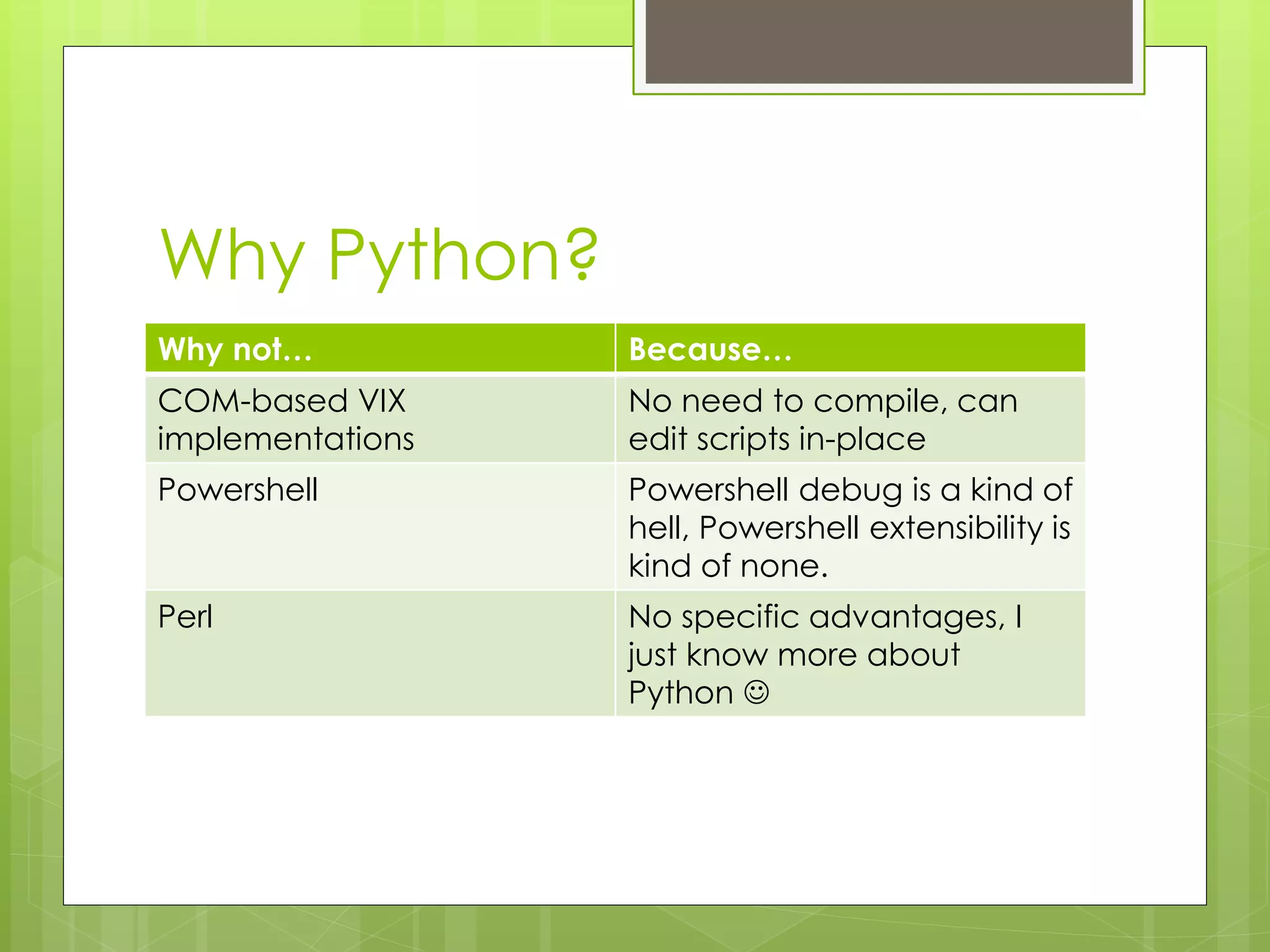 Why Python?

| Why not… | Because… |
|---|---|
| COM-based VIX implementations | No need to compile, can edit scripts in-place |
| Powershell | Powershell debug is a kind of hell, Powershell extensibility is kind of none. |
| Perl | No specific advantages, I just know more about Python ☺ |